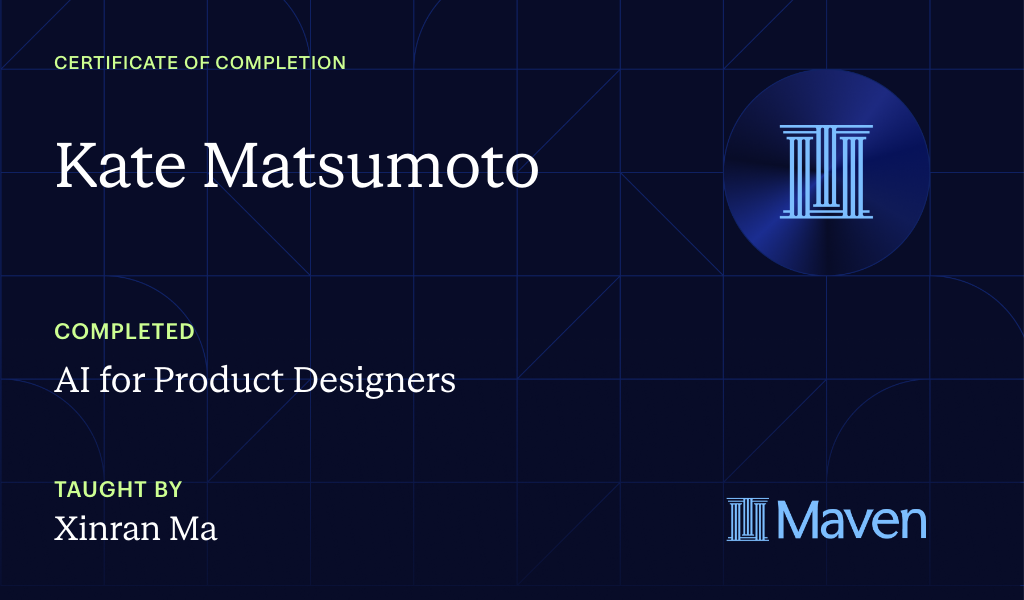 CERTIFICATE OF COMPLETION

Kate Matsumoto

COMPLETED

AI for Product Designers

TAUGHT BY

Xinran Ma

Maven